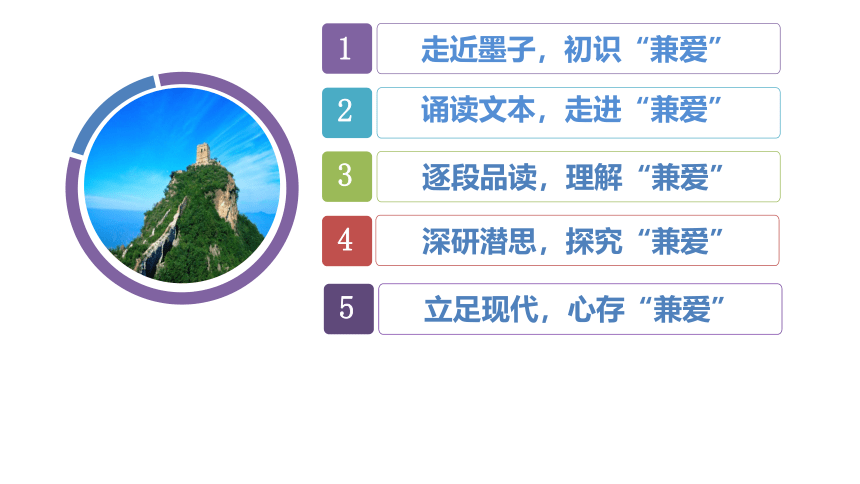 1 走近墨子，初识“兼爱”

2 诵读文本，走进“兼爱”

3 逐段品读，理解“兼爱”

4 深研潜思，探究“兼爱”

5 立足现代，心存“兼爱”